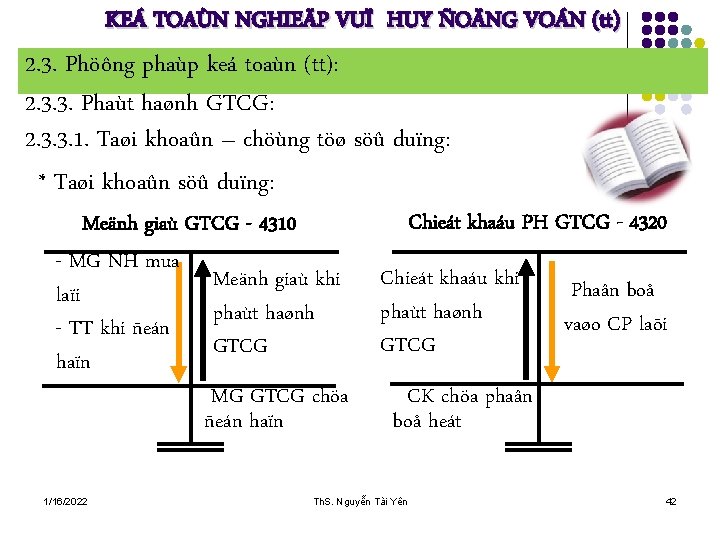 KEÁ TOAÙN NGHIEÄP VUÏ HUY ÑOÄNG VOÁN (tt)

2.3. Phöông phaùp keá toaùn (tt):

2.3.3. Phaùt haønh GTCG:

2.3.3.1. Taøi khoaûn – chöùng töø söû duïng:

* Taøi khoaûn söû duïng:

Meänh giaù GTCG - 4310

- MG NH mua laïi

- TT khi ñeán haïn

Meänh giaù khi phaùt haønh GTCG

MG GTCG chöa ñeán haïn

Chieát khaáu PH GTCG - 4320

Chieát khaáu khi phaùt haønh GTCG

Phaân boå vaøo CP laõi

CK chöa phaân boå heát

1/16/2022

ThS. Nguyễn Tài Yên

42